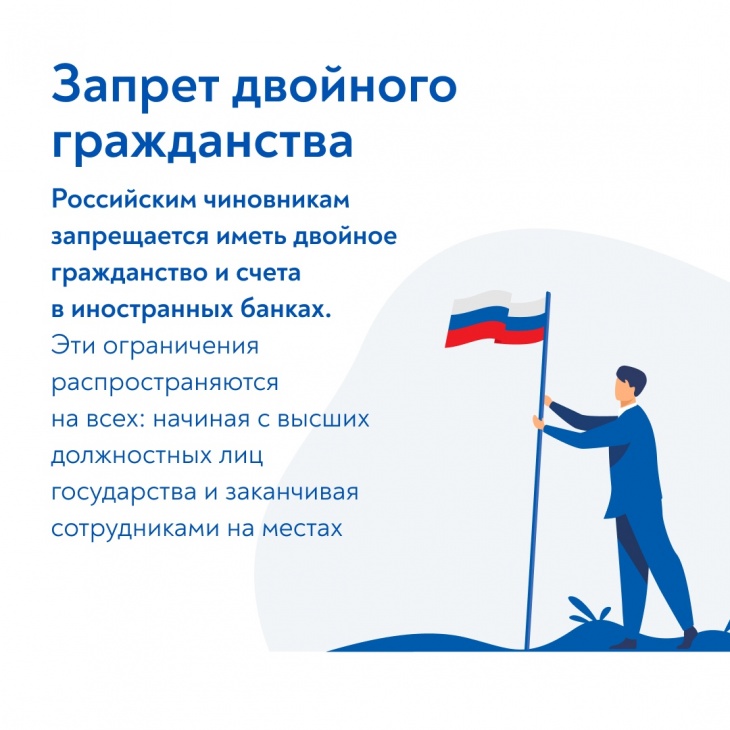 Запрет двойного гражданства

Российским чиновникам запрещается иметь двойное гражданство и счета в иностранных банках. Эти ограничения распространяются на всех: начиная с высших должностных лиц государства и заканчивая сотрудниками на местах